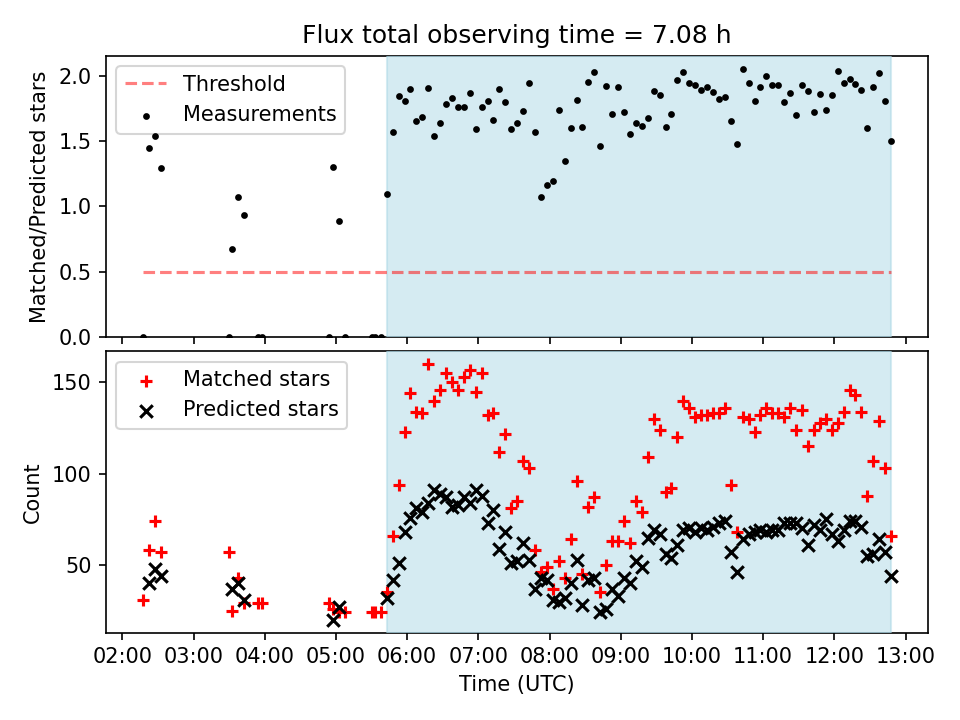 Flux total observing time = 7.08 h

Threshold
Measurements

Matched/Predicted stars

2.0
1.5
1.0
0.5
0.0

Matched stars
Predicted stars

Count

150
100
50

02:00 03:00 04:00 05:00 06:00 07:00 08:00 09:00 10:00 11:00 12:00 13:00

Time (UTC)